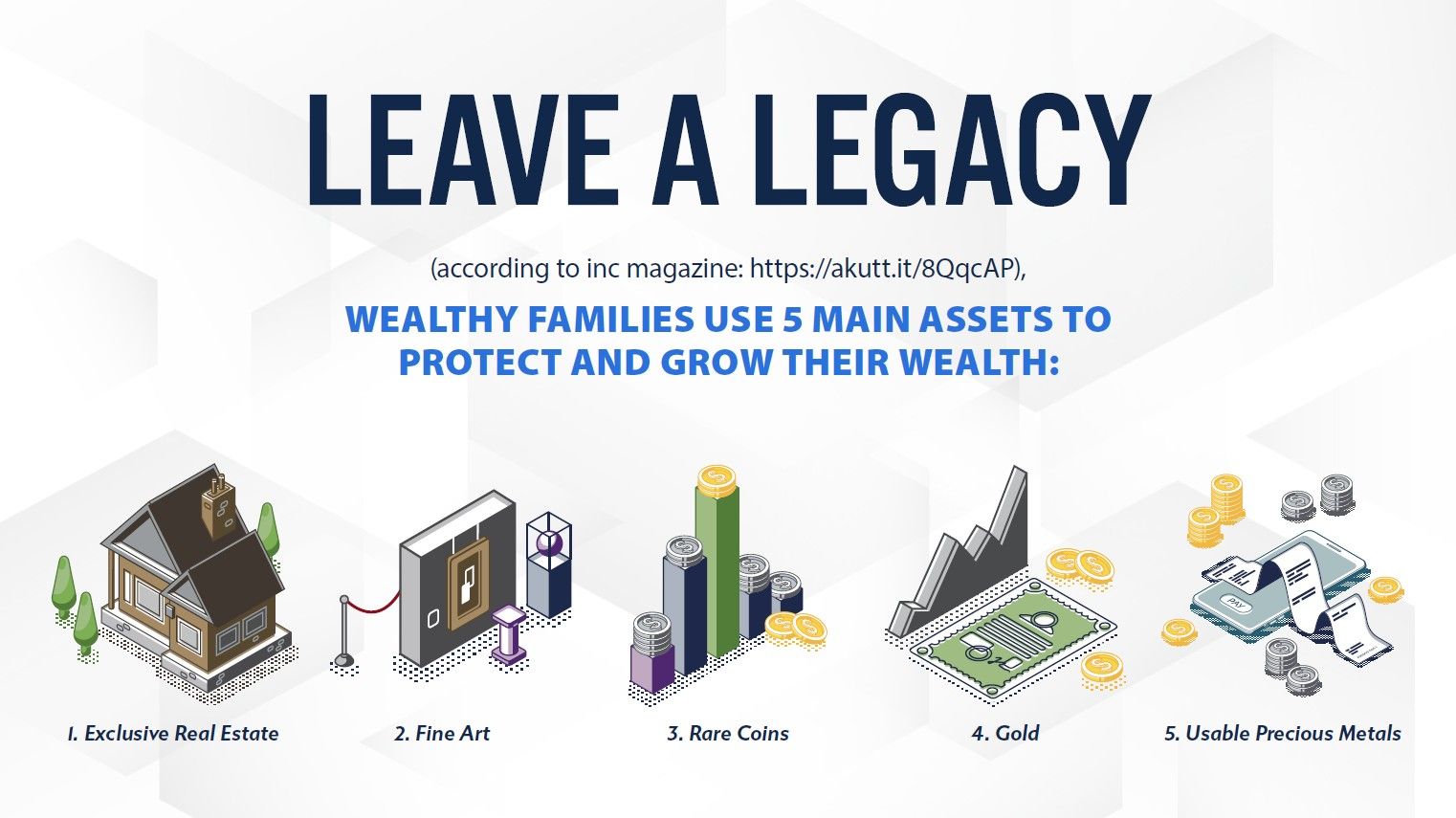 LEAVE A LEGACY

(according to inc magazine: https://akutt.it/8QqcAP),

WEALTHY FAMILIES USE 5 MAIN ASSETS TO PROTECT AND GROW THEIR WEALTH:

PAY

1. Exclusive Real Estate

2. Fine Art

3. Rare Coins

4. Gold

5. Usable Precious Metals